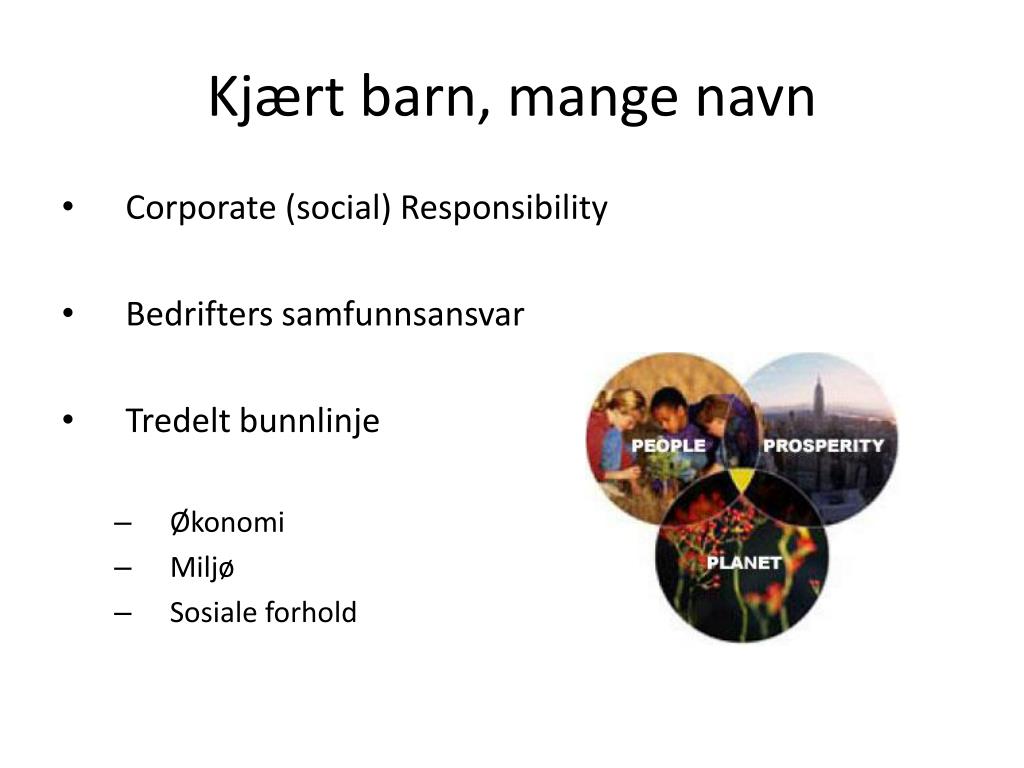 Kjært barn, mange navn

• Corporate (social) Responsibility

• Bedrifters samfunnsansvar

• Tredelt bunnlinje

– Økonomi
– Miljø
– Sosiale forhold

PEOPLE
PROSPERITY
PLANET